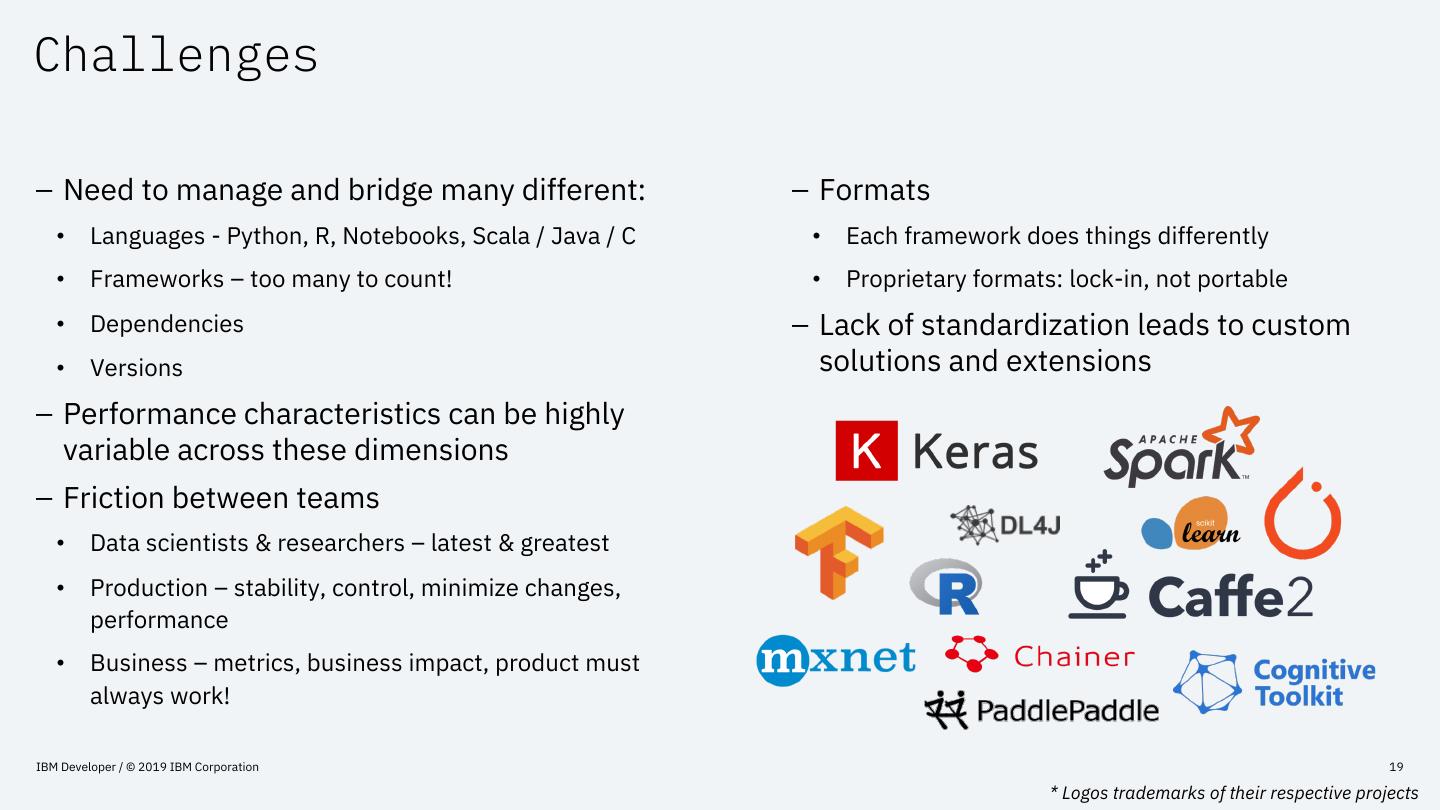 Challenges

– Need to manage and bridge many different:
• Languages - Python, R, Notebooks, Scala / Java / C
• Frameworks – too many to count!
• Dependencies
• Versions
– Performance characteristics can be highly variable across these dimensions
– Friction between teams
• Data scientists & researchers – latest & greatest
• Production – stability, control, minimize changes, performance
• Business – metrics, business impact, product must always work!

– Formats
• Each framework does things differently
• Proprietary formats: lock-in, not portable
– Lack of standardization leads to custom solutions and extensions

K Keras
APACHE Spark
DL4J
scikit learn
R
Caffe2
mxnet
Chainer
Cognitive Toolkit
PaddlePaddle

IBM Developer / © 2019 IBM Corporation
19
* Logos trademarks of their respective projects